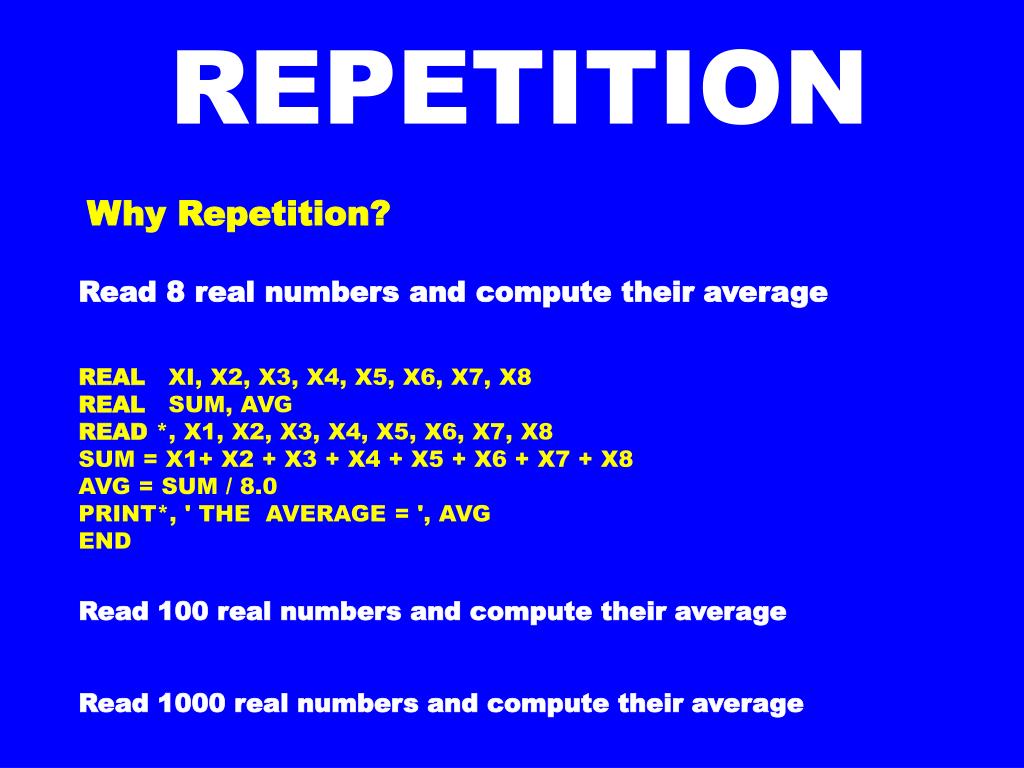 REPETITION

Why Repetition?

Read 8 real numbers and compute their average

REAL XI, X2, X3, X4, X5, X6, X7, X8
REAL SUM, AVG
READ *, X1, X2, X3, X4, X5, X6, X7, X8
SUM = X1+ X2 + X3 + X4 + X5 + X6 + X7 + X8
AVG = SUM / 8.0
PRINT*, ' THE AVERAGE = ', AVG
END

Read 100 real numbers and compute their average

Read 1000 real numbers and compute their average